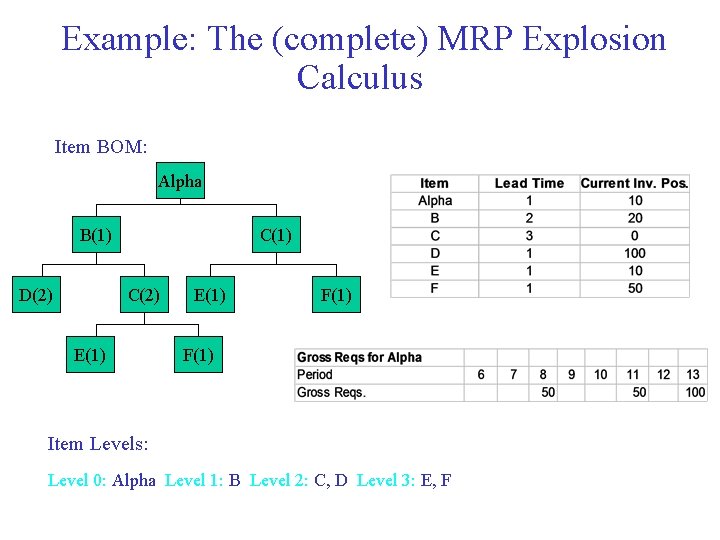 Example: The (complete) MRP Explosion Calculus

Item BOM:

Alpha

B(1)

C(1)

D(2)

C(2)

E(1)

F(1)

E(1)

F(1)

| Item | Lead Time | Current Inv. Pos. |
|---|---|---|
| Alpha | 1 | 10 |
| B | 2 | 20 |
| C | 3 | 0 |
| D | 1 | 100 |
| E | 1 | 10 |
| F | 1 | 50 |

| Gross Reqs for Alpha | | | | | | | | |
|---|---|---|---|---|---|---|---|---|
| Period | 6 | 7 | 8 | 9 | 10 | 11 | 12 | 13 |
| Gross Reqs. | | | 50 | | | 50 | | 100 |

Item Levels:

Level 0: Alpha Level 1: B Level 2: C, D Level 3: E, F